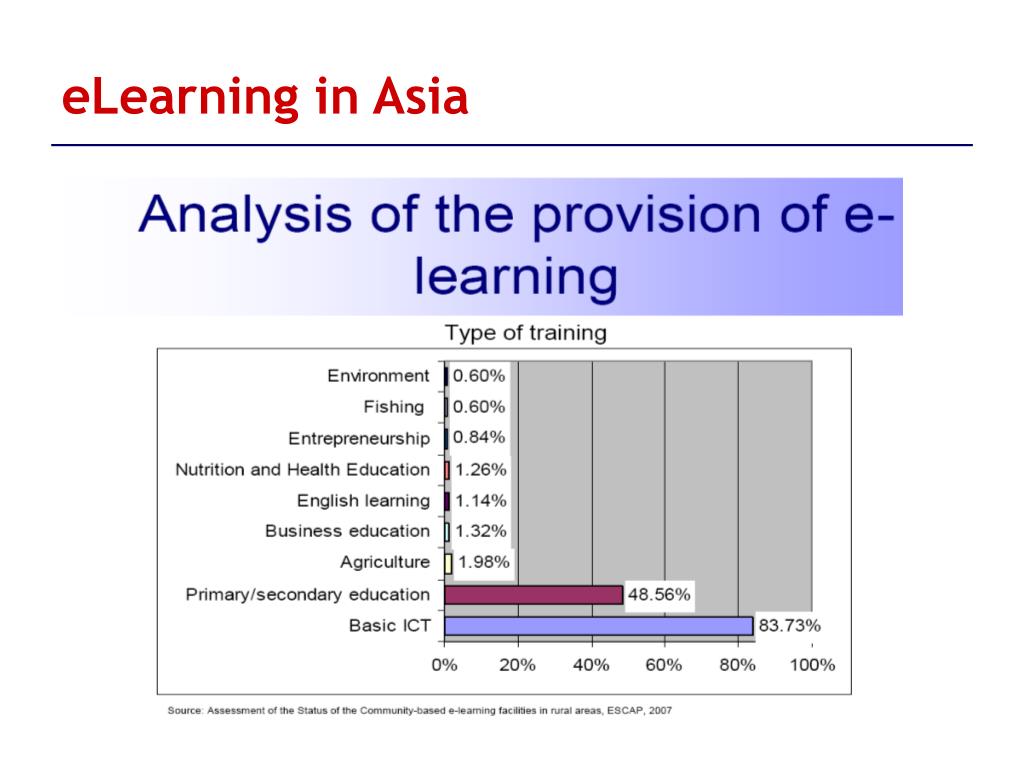 eLearning in Asia

Analysis of the provision of e-learning

Type of training

Environment 0.60%
Fishing 0.60%
Entrepreneurship 0.84%
Nutrition and Health Education 1.26%
English learning 1.14%
Business education 1.32%
Agriculture 1.98%
Primary/secondary education 48.56%
Basic ICT 83.73%

0% 20% 40% 60% 80% 100%

Source: Assessment of the Status of the Community-based e-learning facilities in rural areas, ESCAP, 2007